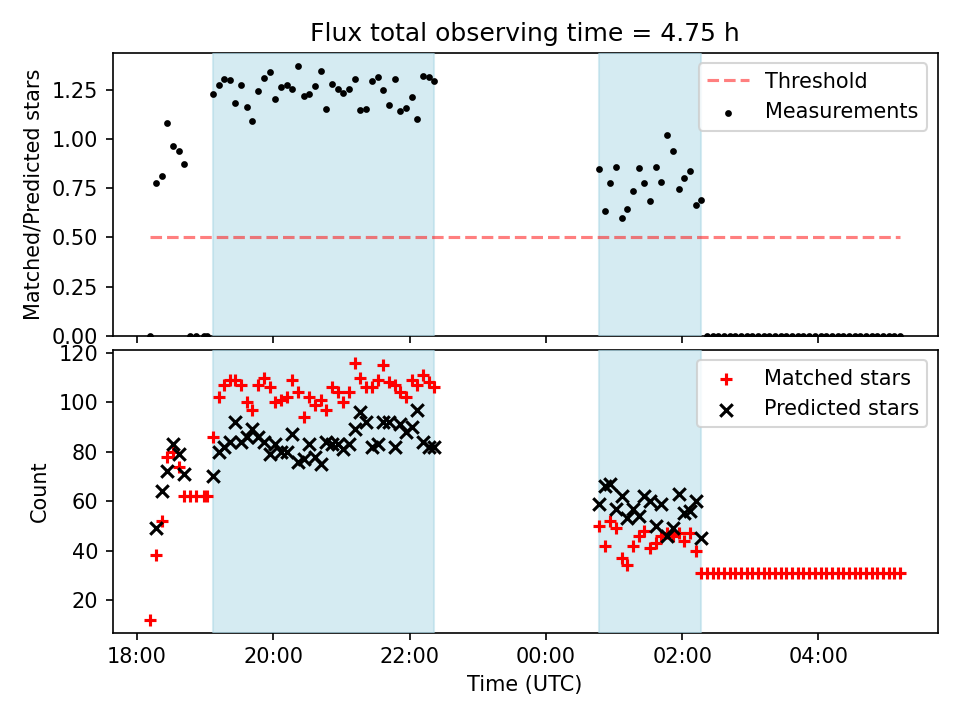 Flux total observing time = 4.75 h

Matched/Predicted stars

1.25
1.00
0.75
0.50
0.25
0.00

Threshold
Measurements

Count

120
100
80
60
40
20

Matched stars
Predicted stars

18:00
20:00
22:00
00:00
02:00
04:00

Time (UTC)